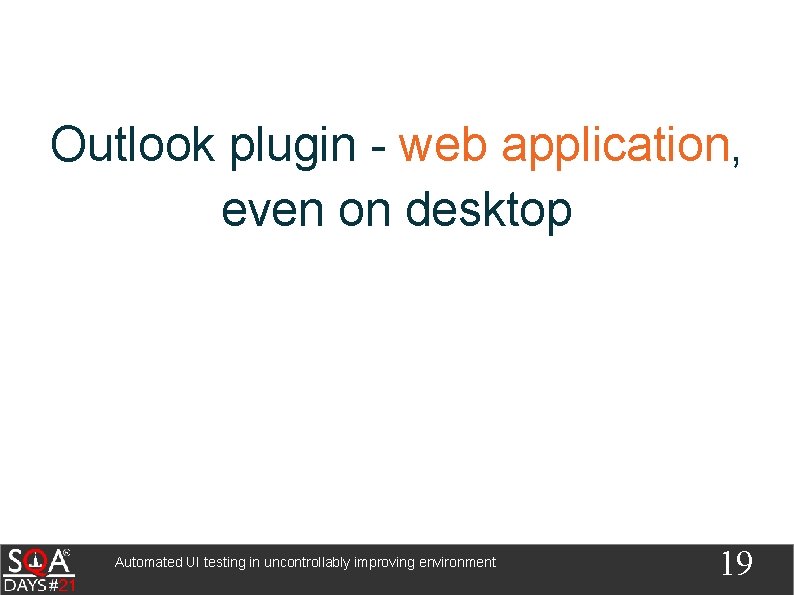 Outlook plugin - web application, even on desktop

SQA DAYS#21

Automated UI testing in uncontrollably improving environment

19